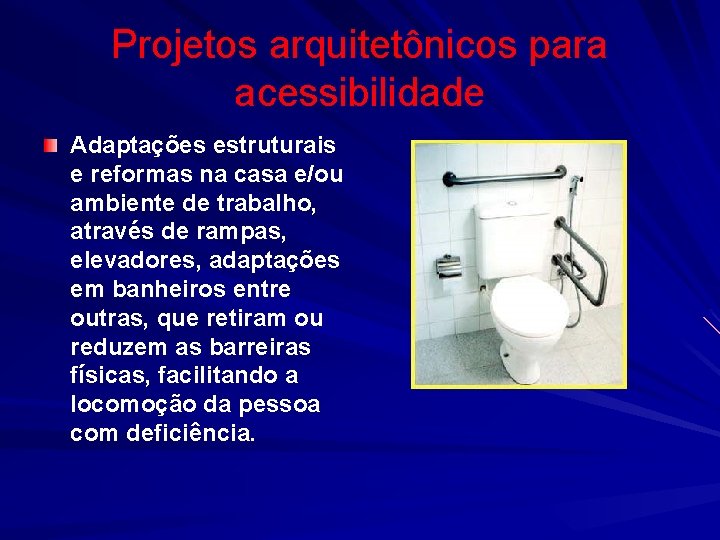 Projetos arquitetônicos para acessibilidade

Adaptações estruturais e reformas na casa e/ou ambiente de trabalho, através de rampas, elevadores, adaptações em banheiros entre outras, que retiram ou reduzem as barreiras físicas, facilitando a locomoção da pessoa com deficiência.